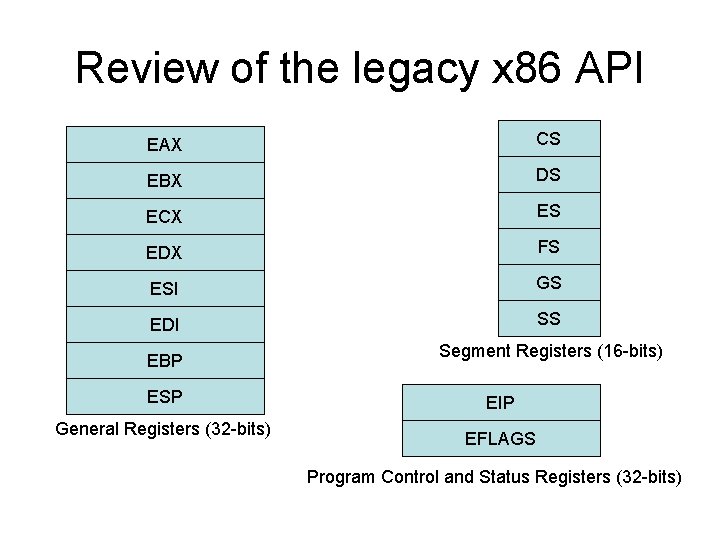 Review of the legacy x86 API

EAX
EBX
ECX
EDX
ESI
EDI
EBP
ESP

General Registers (32-bits)

CS
DS
ES
FS
GS
SS

Segment Registers (16-bits)

EIP
EFLAGS

Program Control and Status Registers (32-bits)